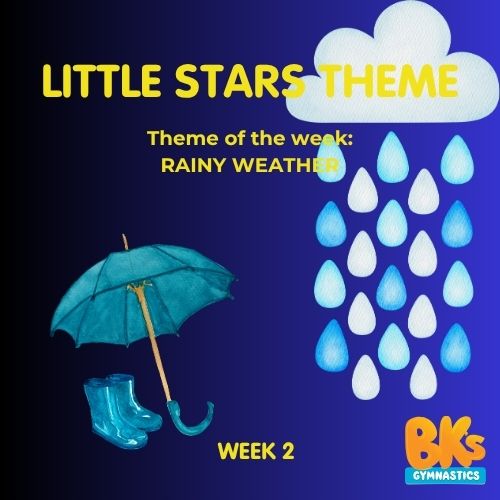 LITTLE STARS THEME

Theme of the week:
RAINY WEATHER

WEEK 2

BK's
GYMNASTICS